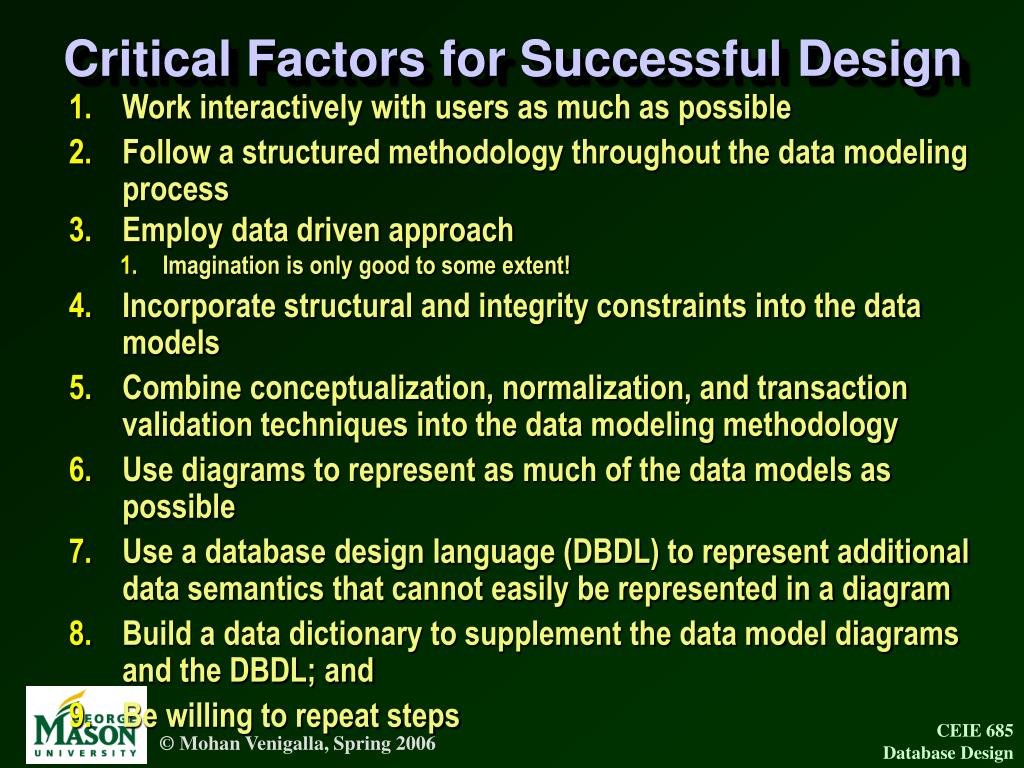 Critical Factors for Successful Design

1. Work interactively with users as much as possible
2. Follow a structured methodology throughout the data modeling process
3. Employ data driven approach
   1. Imagination is only good to some extent!
4. Incorporate structural and integrity constraints into the data models
5. Combine conceptualization, normalization, and transaction validation techniques into the data modeling methodology
6. Use diagrams to represent as much of the data models as possible
7. Use a database design language (DBDL) to represent additional data semantics that cannot easily be represented in a diagram
8. Build a data dictionary to supplement the data model diagrams and the DBDL; and
9. Be willing to repeat steps

GEORGE MASON UNIVERSITY

© Mohan Venigalla, Spring 2006

CEIE 685
Database Design